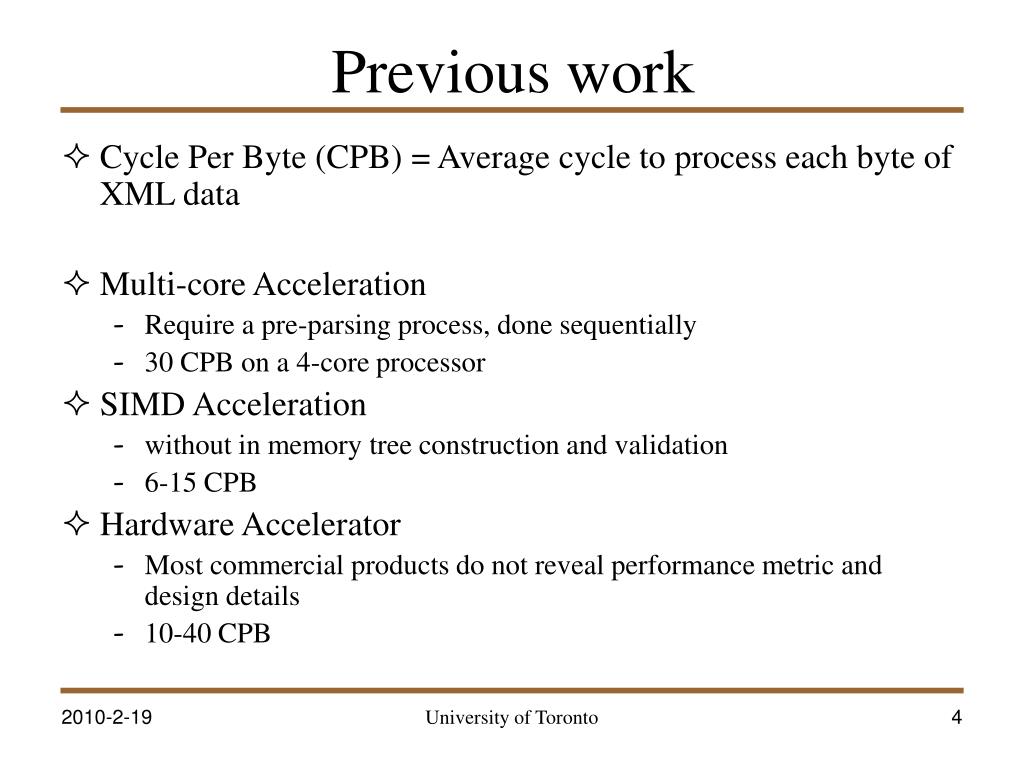 Previous work

✧ Cycle Per Byte (CPB) = Average cycle to process each byte of XML data

✧ Multi-core Acceleration
- Require a pre-parsing process, done sequentially
- 30 CPB on a 4-core processor

✧ SIMD Acceleration
- without in memory tree construction and validation
- 6-15 CPB

✧ Hardware Accelerator
- Most commercial products do not reveal performance metric and design details
- 10-40 CPB

2010-2-19
University of Toronto
4